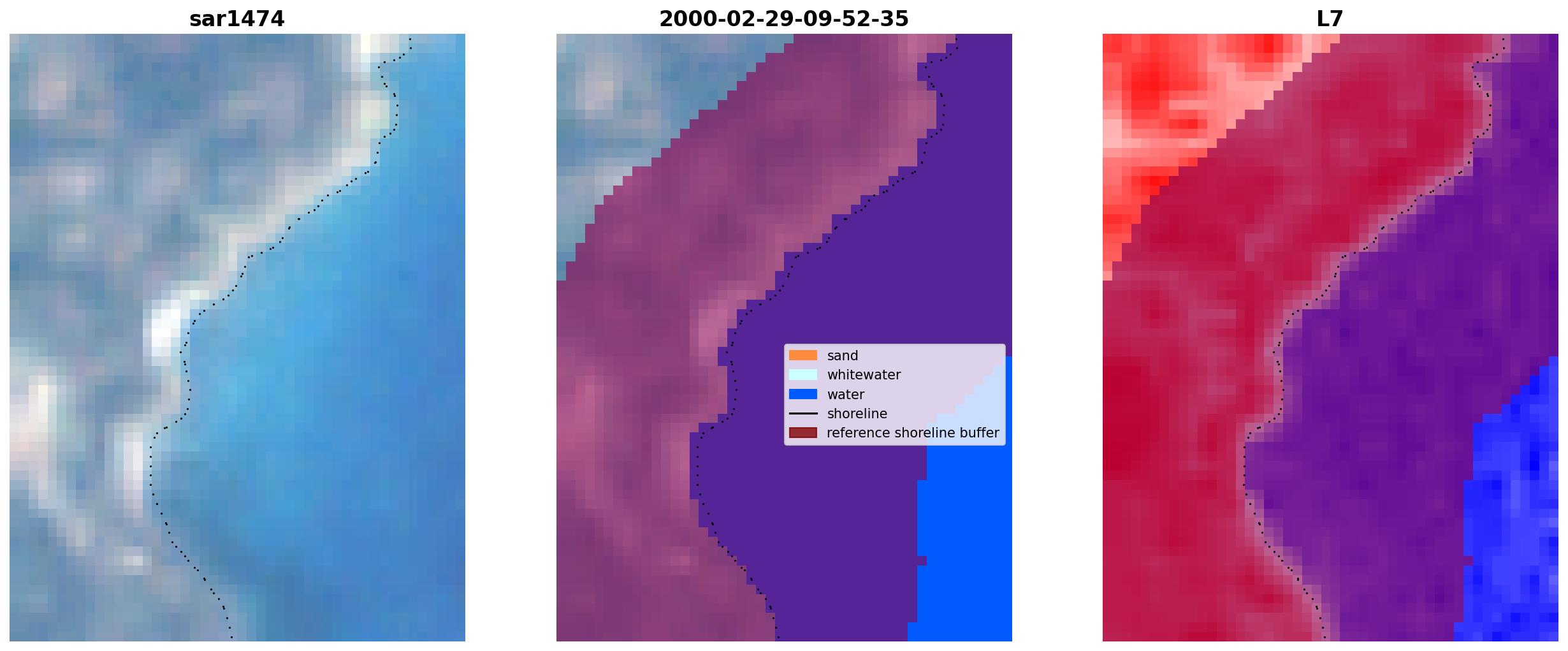 sar1474

2000-02-29-09-52-35

sand
whitewater
water
shoreline
reference shoreline buffer

L7